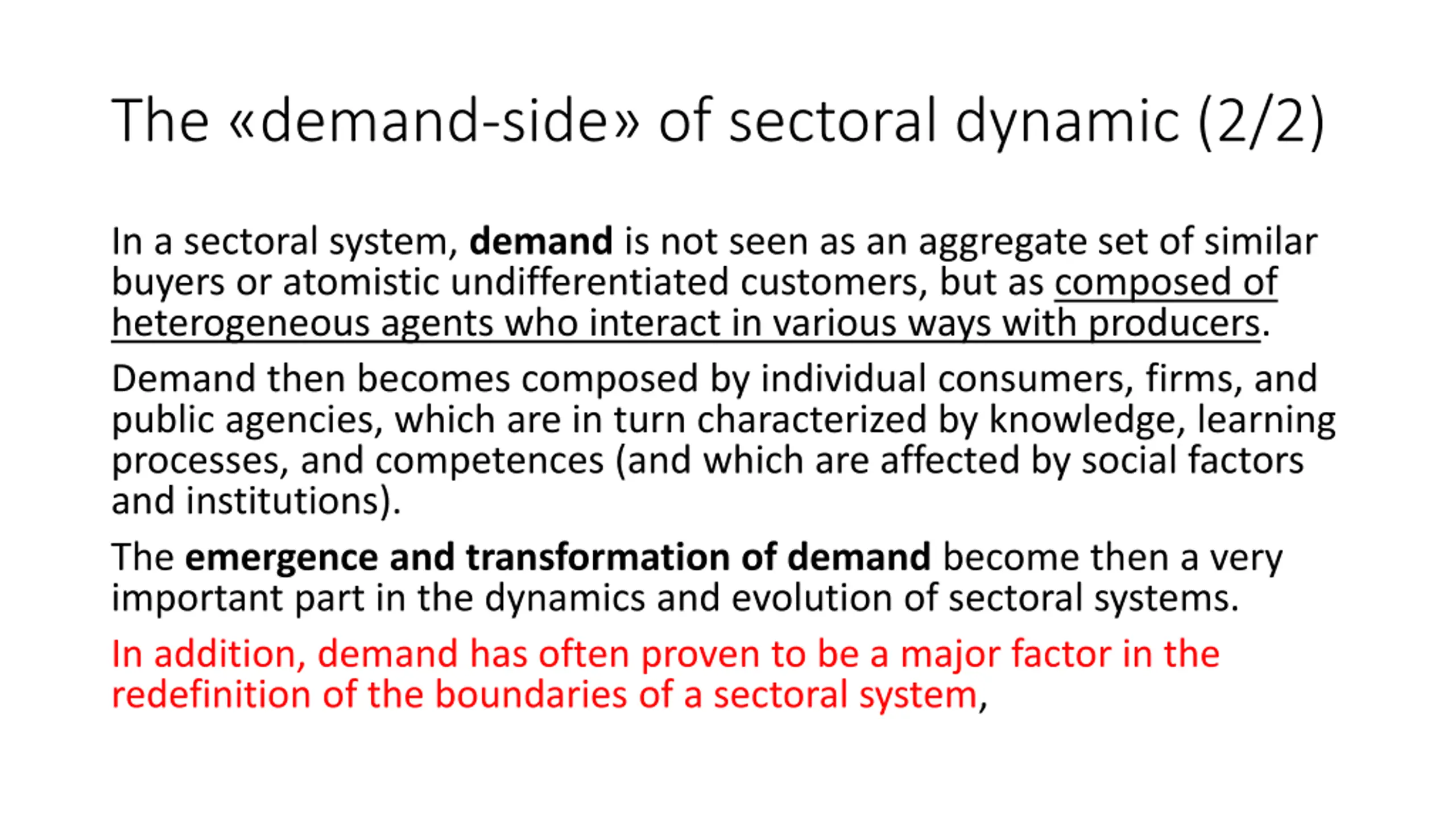 The «demand-side» of sectoral dynamic (2/2)

In a sectoral system, demand is not seen as an aggregate set of similar buyers or atomistic undifferentiated customers, but as composed of heterogeneous agents who interact in various ways with producers.

Demand then becomes composed by individual consumers, firms, and public agencies, which are in turn characterized by knowledge, learning processes, and competences (and which are affected by social factors and institutions).

The emergence and transformation of demand become then a very important part in the dynamics and evolution of sectoral systems.

In addition, demand has often proven to be a major factor in the redefinition of the boundaries of a sectoral system,